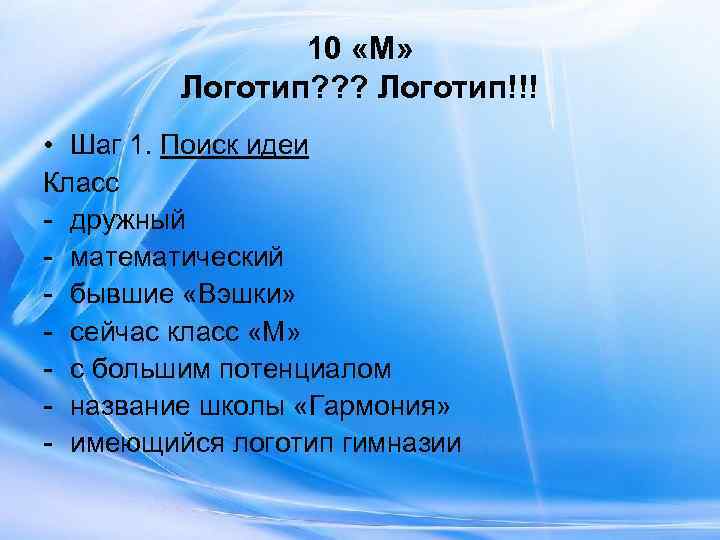 10 «М»
Логотип??? Логотип!!!

• Шаг 1. Поиск идеи
Класс
- дружный
- математический
- бывшие «Вэшки»
- сейчас класс «М»
- с большим потенциалом
- название школы «Гармония»
- имеющийся логотип гимназии